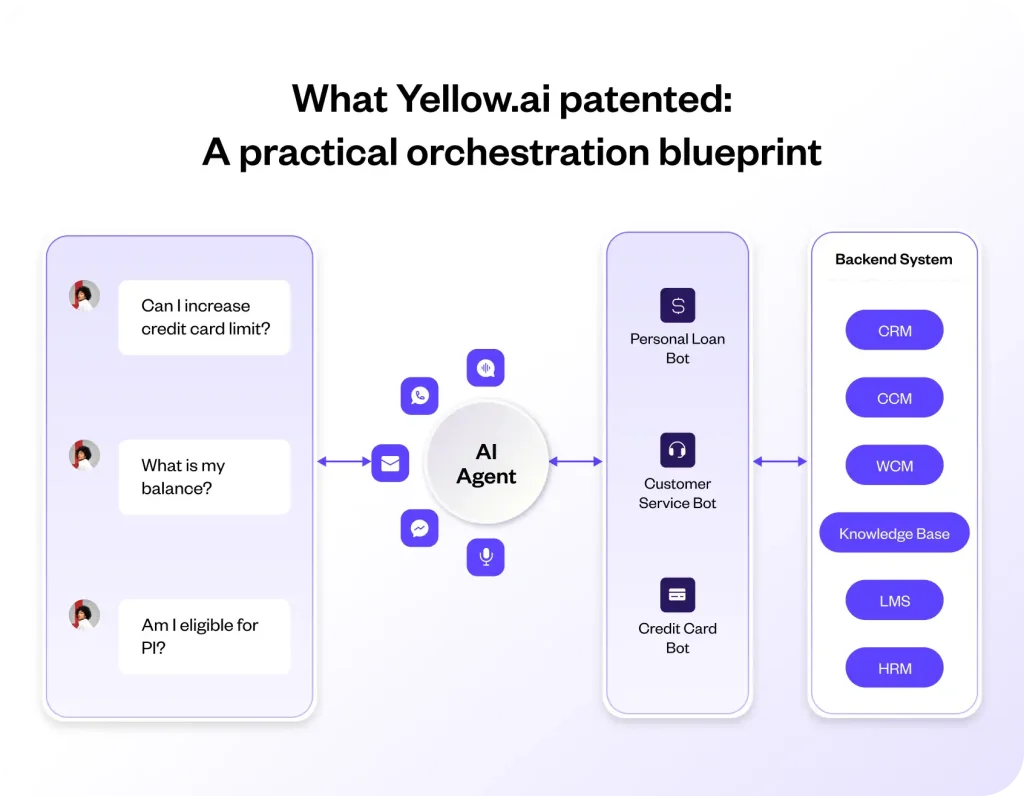 What Yellow.ai patented:
A practical orchestration blueprint

Can I increase credit card limit?

What is my balance?

Am I eligible for PI?

AI Agent

Personal Loan Bot

Customer Service Bot

Credit Card Bot

Backend System

CRM

CCM

WCM

Knowledge Base

LMS

HRM